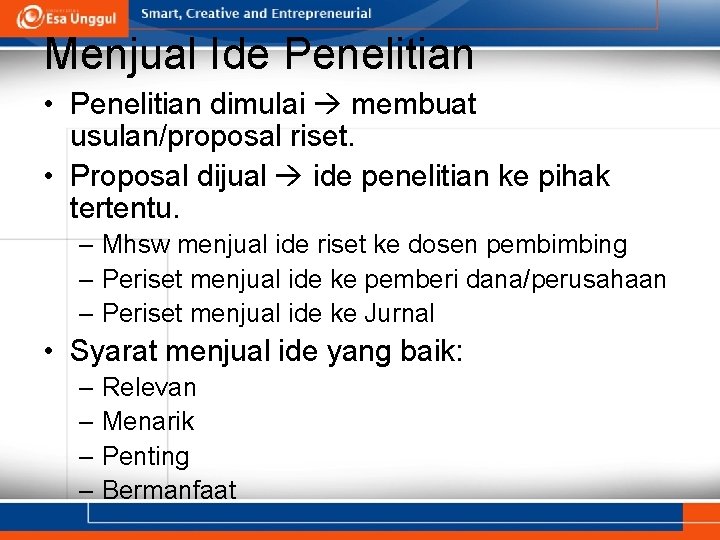 Esa Unggul

Smart, Creative and Entrepreneurial

Menjual Ide Penelitian

• Penelitian dimulai → membuat usulan/proposal riset.

• Proposal dijual → ide penelitian ke pihak tertentu.

– Mhsw menjual ide riset ke dosen pembimbing

– Periset menjual ide ke pemberi dana/perusahaan

– Periset menjual ide ke Jurnal

• Syarat menjual ide yang baik:

– Relevan

– Menarik

– Penting

– Bermanfaat